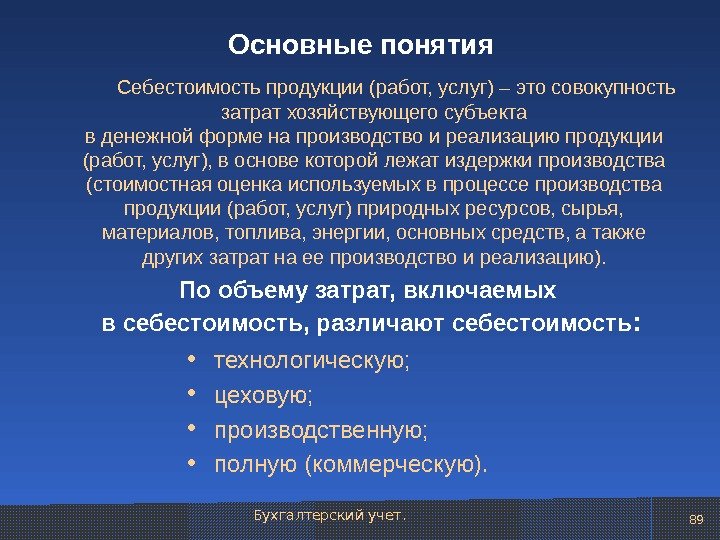 Основные понятия

Себестоимость продукции (работ, услуг) – это совокупность затрат хозяйствующего субъекта в денежной форме на производство и реализацию продукции (работ, услуг), в основе которой лежат издержки производства (стоимостная оценка используемых в процессе производства продукции (работ, услуг) природных ресурсов, сырья, материалов, топлива, энергии, основных средств, а также других затрат на ее производство и реализацию).

По объему затрат, включаемых в себестоимость, различают себестоимость:

• технологическую;
• цеховую;
• производственную;
• полную (коммерческую).

Бухгалтерский учет.

89